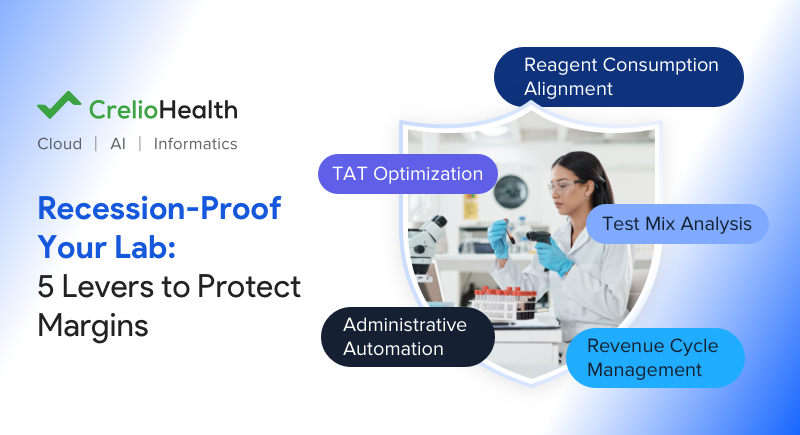 CrelioHealth
Cloud | AI | Informatics

Recession-Proof Your Lab:
5 Levers to Protect Margins

Reagent Consumption Alignment

TAT Optimization

Test Mix Analysis

Administrative Automation

Revenue Cycle Management